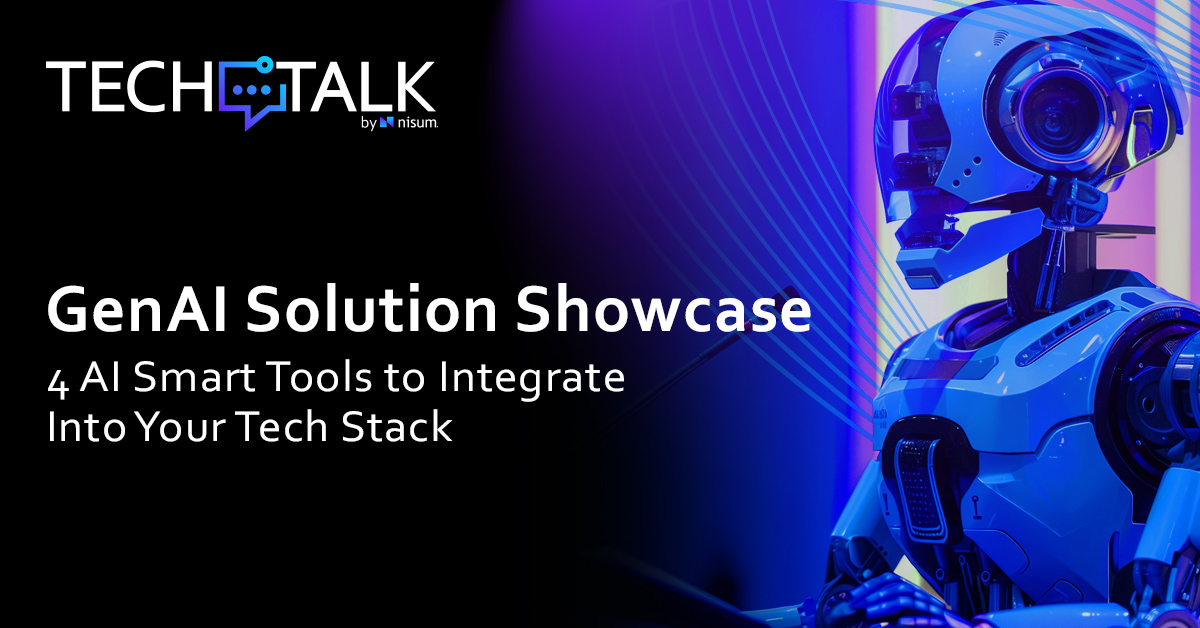 TECH TALK
by nisum

GenAI Solution Showcase
4 AI Smart Tools to Integrate Into Your Tech Stack